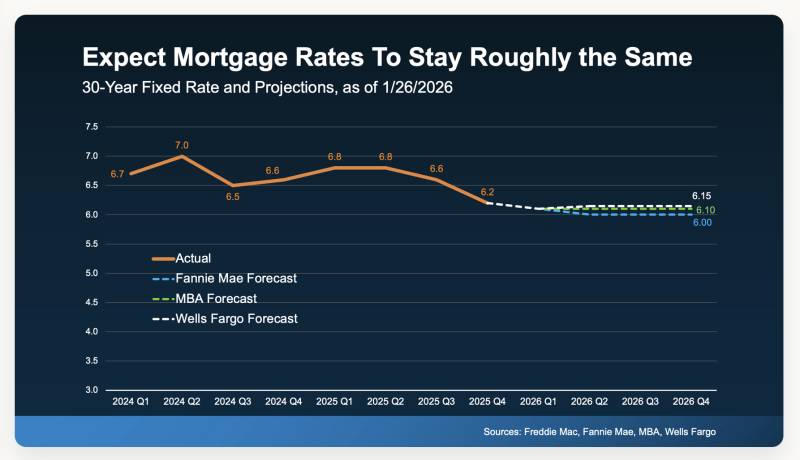 Expect Mortgage Rates To Stay Roughly the Same
30-Year Fixed Rate and Projections, as of 1/26/2026

7.5
7.0
6.5
6.0
5.5
5.0
4.5
4.0
3.5
3.0

6.7
7.0
6.5
6.6
6.8
6.8
6.6
6.2
6.15
6.10
6.00

Actual
Fannie Mae Forecast
MBA Forecast
Wells Fargo Forecast

2024 Q1
2024 Q2
2024 Q3
2024 Q4
2025 Q1
2025 Q2
2025 Q3
2025 Q4
2026 Q1
2026 Q2
2026 Q3
2026 Q4

Sources: Freddie Mac, Fannie Mae, MBA, Wells Fargo